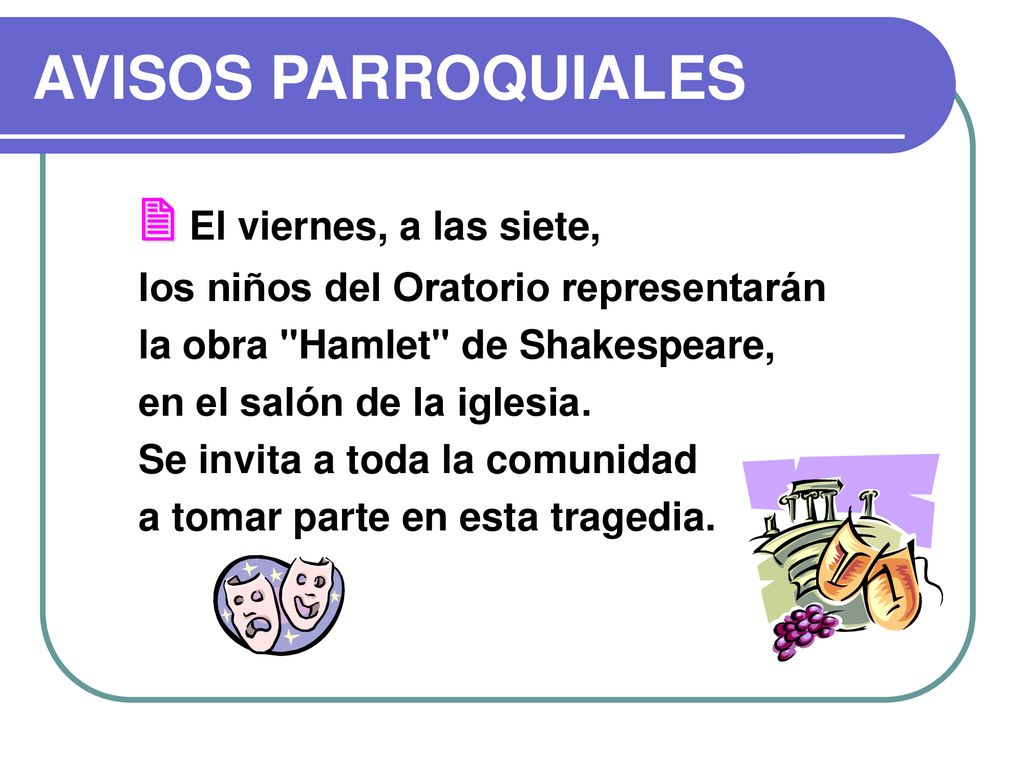 AVISOS PARROQUIALES

El viernes, a las siete,
los niños del Oratorio representarán la obra "Hamlet" de Shakespeare, en el salón de la iglesia.
Se invita a toda la comunidad a tomar parte en esta tragedia.